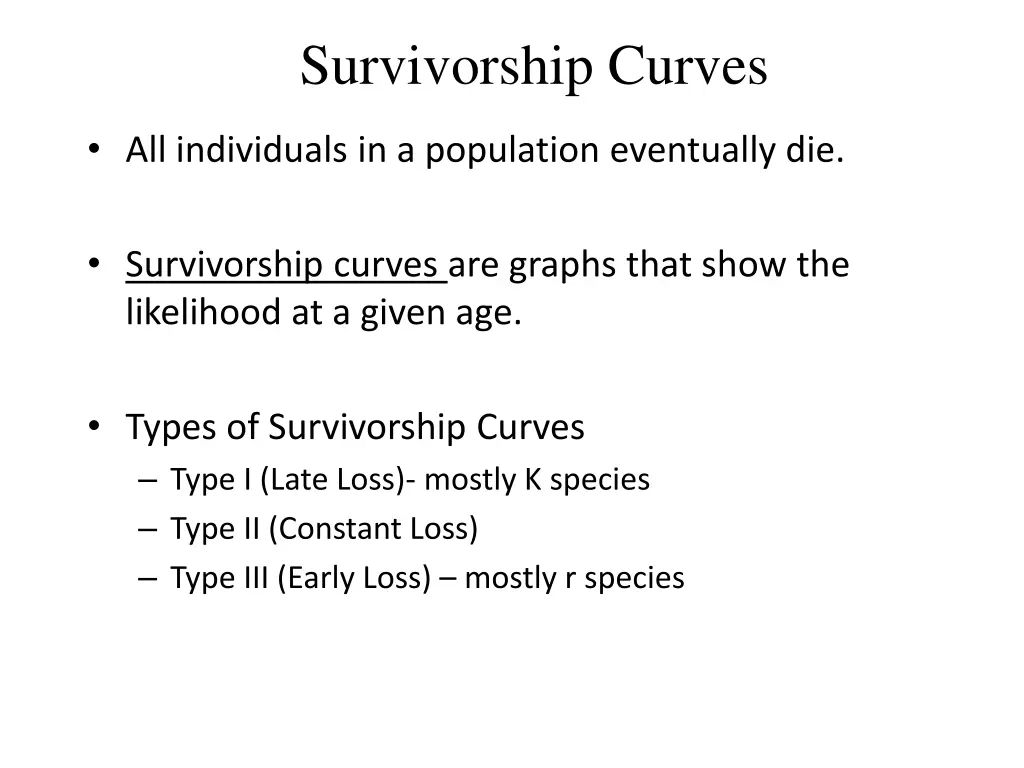 Survivorship Curves

• All individuals in a population eventually die.

• Survivorship curves are graphs that show the likelihood at a given age.

• Types of Survivorship Curves
– Type I (Late Loss)- mostly K species
– Type II (Constant Loss)
– Type III (Early Loss) – mostly r species